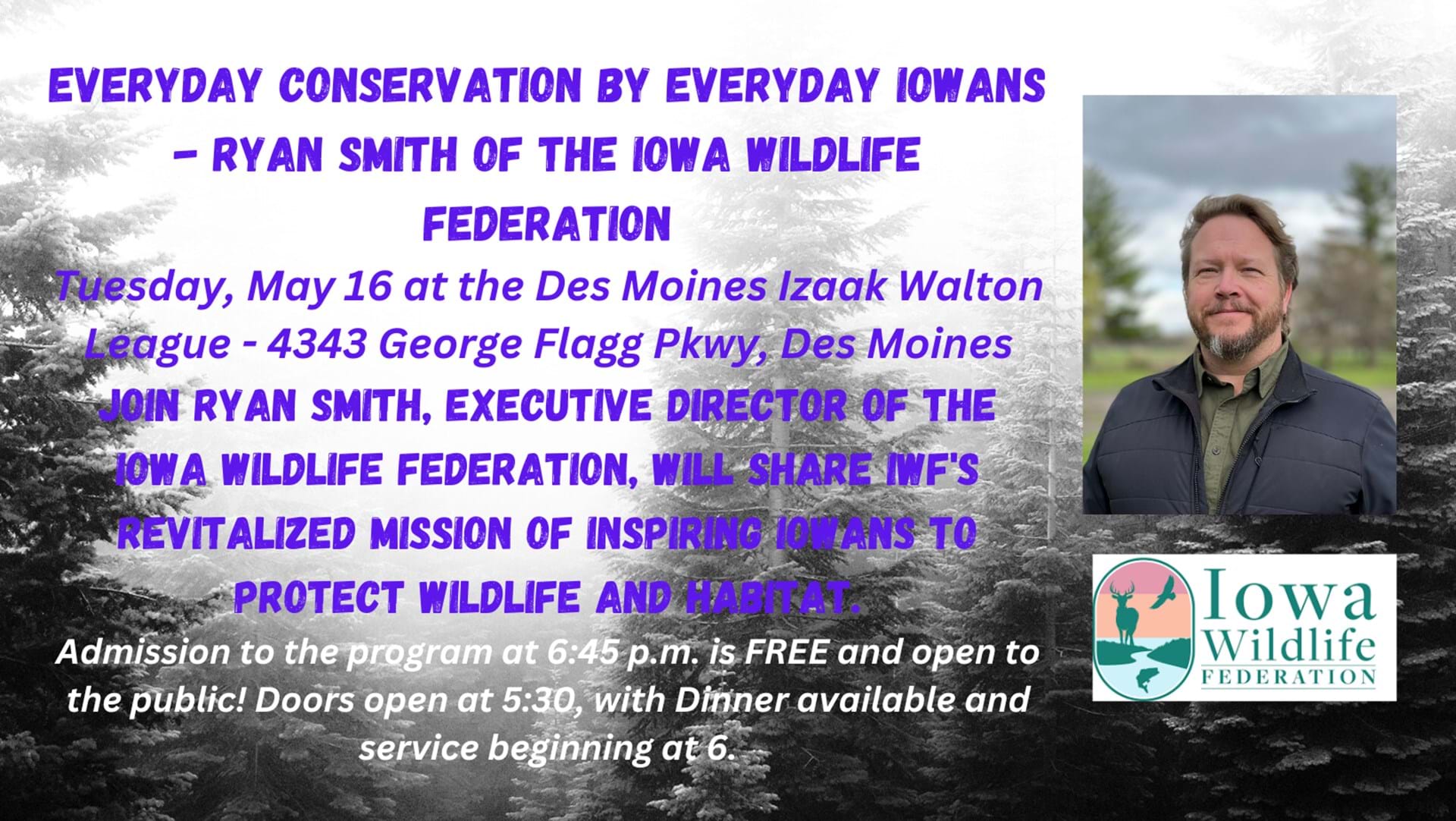 EVERYDAY CONSERVATION BY EVERYDAY IOWANS – RYAN SMITH OF THE IOWA WILDLIFE FEDERATION

Tuesday, May 16 at the Des Moines Izaak Walton League - 4343 George Flagg Pkwy, Des Moines

JOIN RYAN SMITH, EXECUTIVE DIRECTOR OF THE IOWA WILDLIFE FEDERATION, WILL SHARE IWF'S REVITALIZED MISSION OF INSPIRING IOWANS TO PROTECT WILDLIFE AND HABITAT.

Admission to the program at 6:45 p.m. is FREE and open to the public! Doors open at 5:30, with Dinner available and service beginning at 6.

Iowa Wildlife FEDERATION